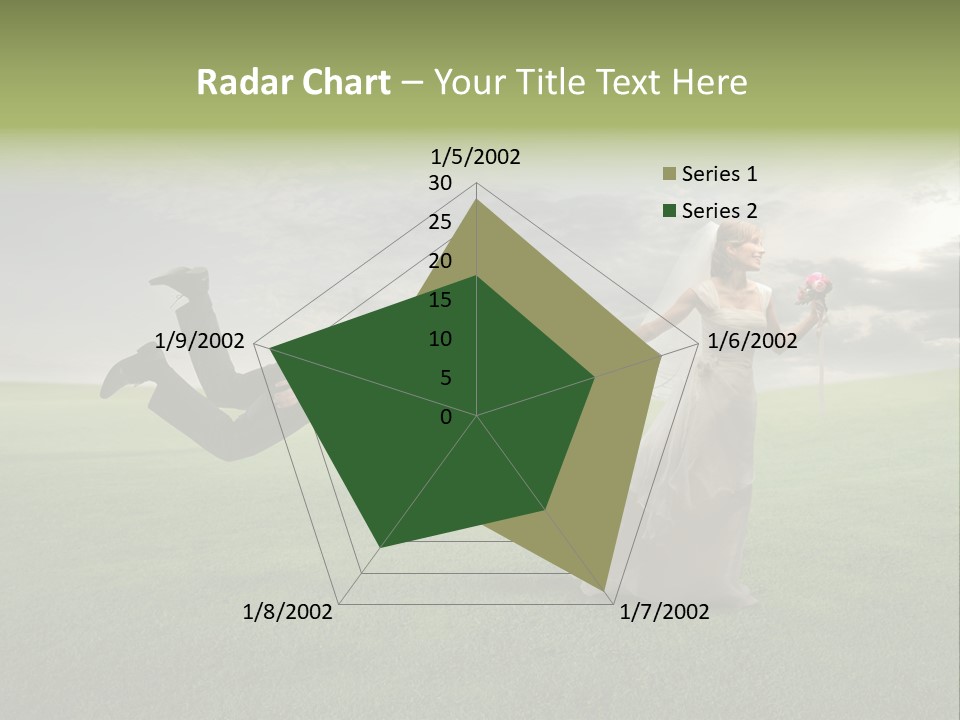 Radar Chart – Your Title Text Here

1/5/2002
30
25
20
15
10
5
0
1/6/2002
1/7/2002
1/8/2002
1/9/2002

Series 1
Series 2